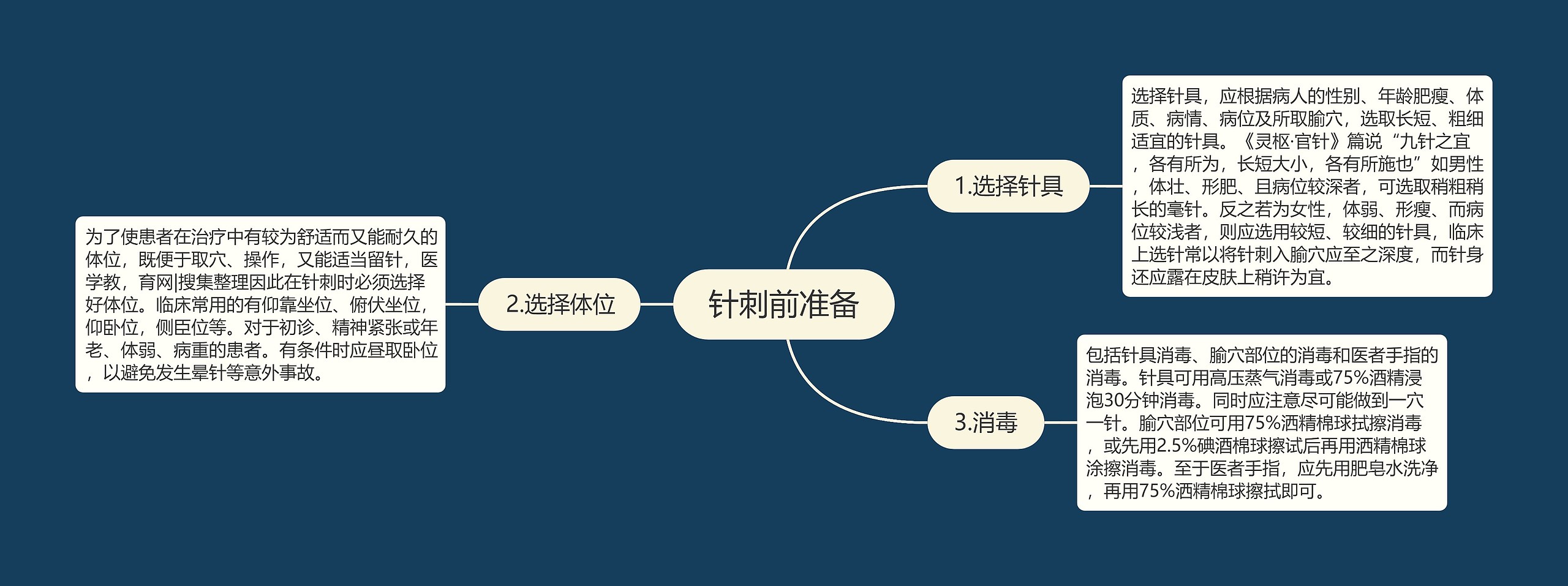 针刺前准备

1.选择针具

选择针具，应根据病人的性别、年龄肥瘦、体质、病情、病位及所取腧穴，选取长短、粗细适宜的针具。《灵枢·官针》篇说“九针之宜，各有所为，长短大小，各有所施也”如男性，体壮、形肥、且病位较深者，可选取稍粗稍长的毫针。反之若为女性，体弱、形瘦、而病位较浅者，则应选用较短、较细的针具，临床上选针常以将针刺入腧穴应至之深度，而针身还应露在皮肤上稍许为宜。

2.选择体位

为了使患者在治疗中有较为舒适而又能耐久的体位，既便于取穴、操作，又能适当留针，医学教，育网|搜集整理因此在针刺时必须选择好体位。临床常用的有仰靠坐位、俯伏坐位，仰卧位，侧臣位等。对于初诊、精神紧张或年老、体弱、病重的患者。有条件时应昼取卧位，以避免发生晕针等意外事故。

3.消毒

包括针具消毒、腧穴部位的消毒和医者手指的消毒。针具可用高压蒸气消毒或75%酒精浸泡30分钟消毒。同时应注意尽可能做到一穴一针。腧穴部位可用75%洒精棉球拭擦消毒，或先用2.5%碘酒棉球擦试后再用洒精棉球涂擦消毒。至于医者手指，应先用肥皂水洗净，再用75%洒精棉球擦拭即可。